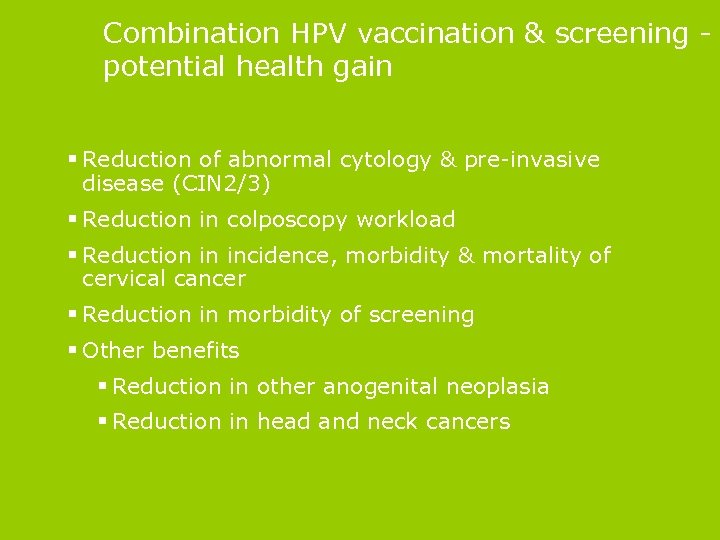 Combination HPV vaccination & screening - potential health gain

▪ Reduction of abnormal cytology & pre-invasive disease (CIN2/3)

▪ Reduction in colposcopy workload

▪ Reduction in incidence, morbidity & mortality of cervical cancer

▪ Reduction in morbidity of screening

▪ Other benefits

▪ Reduction in other anogenital neoplasia

▪ Reduction in head and neck cancers